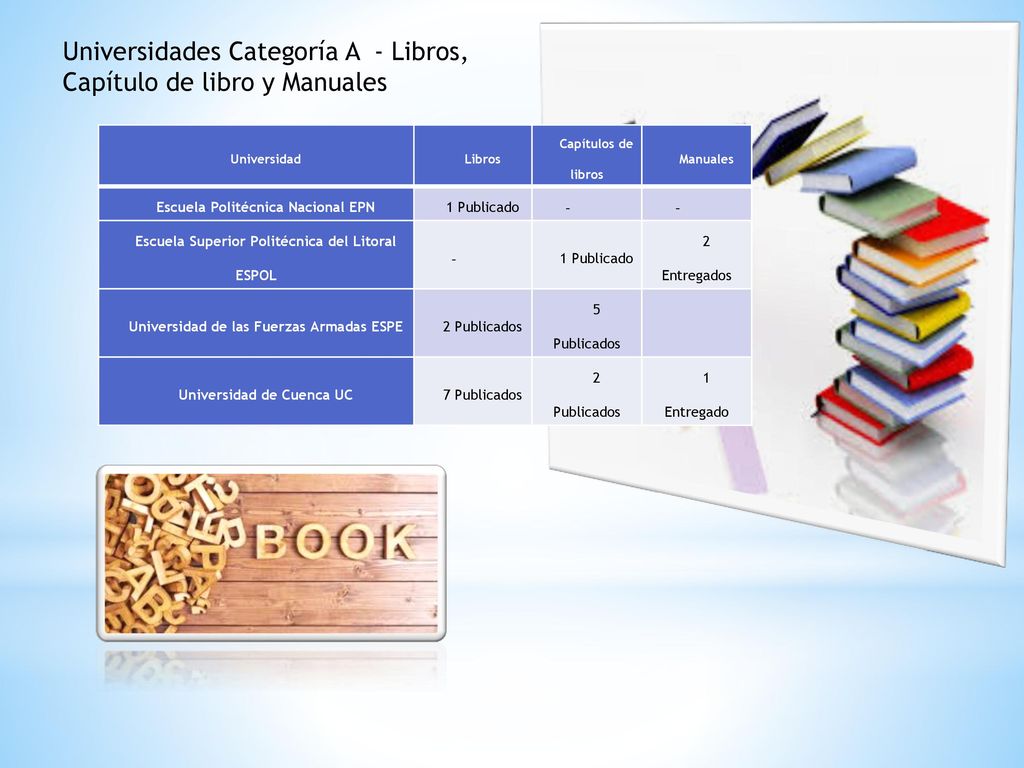 Universidades Categoría A - Libros, Capítulo de libro y Manuales

| Universidad | Libros | Capítulos de libros | Manuales |
|---|---|---|---|
| Escuela Politécnica Nacional EPN | 1 Publicado | - | - |
| Escuela Superior Politécnica del Litoral ESPOL | - | 1 Publicado | 2 Entregados |
| Universidad de las Fuerzas Armadas ESPE | 2 Publicados | 5 Publicados | |
| Universidad de Cuenca UC | 7 Publicados | 2 Publicados | 1 Entregado |

BOOK